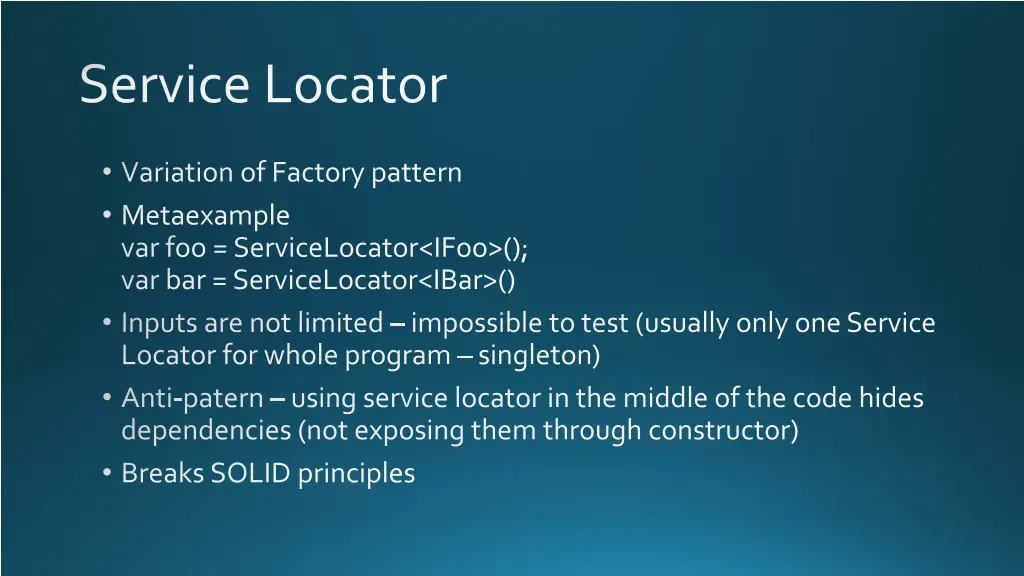 Service Locator

• Variation of Factory pattern
• Metaexample
var foo = ServiceLocator<IFoo>();
var bar = ServiceLocator<IBar>()
• Inputs are not limited – impossible to test (usually only one Service Locator for whole program – singleton)
• Anti-patern – using service locator in the middle of the code hides dependencies (not exposing them through constructor)
• Breaks SOLID principles